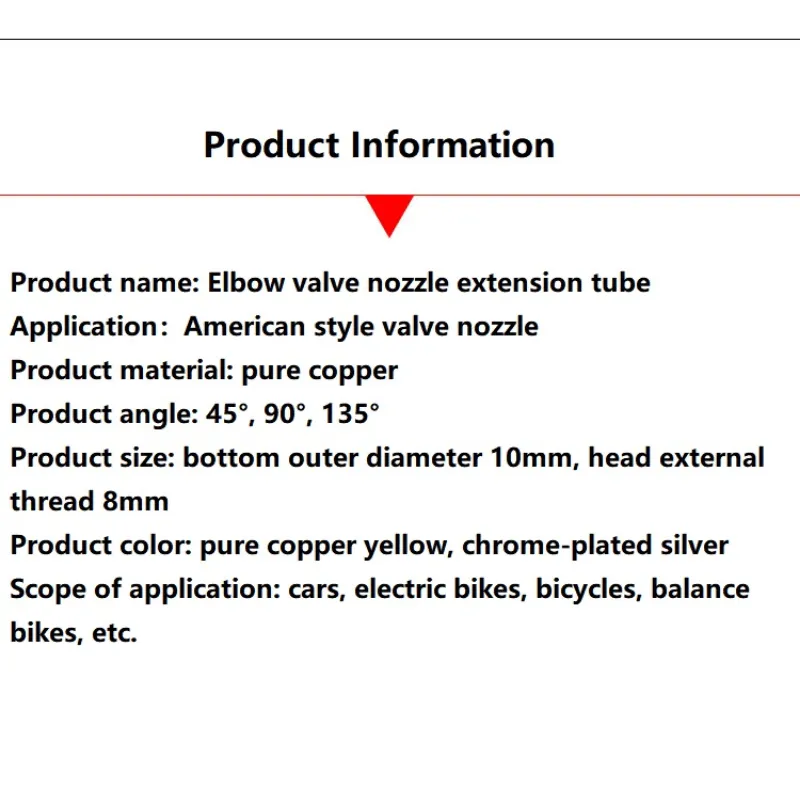 Product Information

Product name: Elbow valve nozzle extension tube
Application： American style valve nozzle
Product material: pure copper
Product angle: 45°, 90°, 135°
Product size: bottom outer diameter 10mm, head external thread 8mm
Product color: pure copper yellow, chrome-plated silver
Scope of application: cars, electric bikes, bicycles, balance bikes, etc.